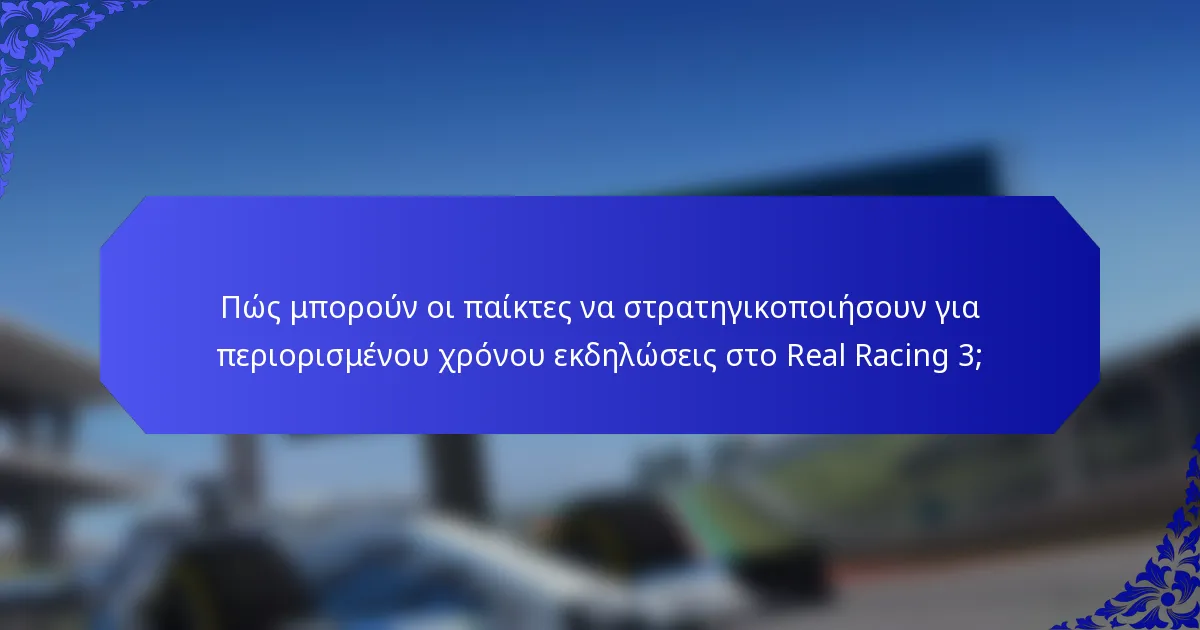 Πώς μπορούν οι παίκτες να στρατηγικοποιήσουν για περιορισμένου χρόνου εκδηλώσεις στο Real Racing 3;